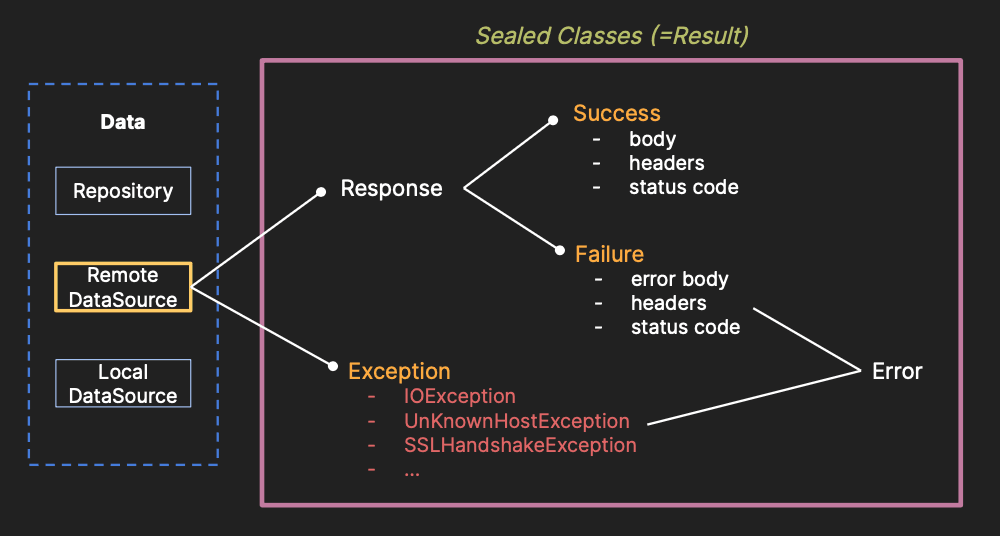 Sealed Classes (=Result)

Data

Repository

Remote DataSource

Local DataSource

Response

Success
- body
- headers
- status code

Failure
- error body
- headers
- status code

Exception
- IOException
- UnKnownHostException
- SSLHandshakeException
- ...

Error